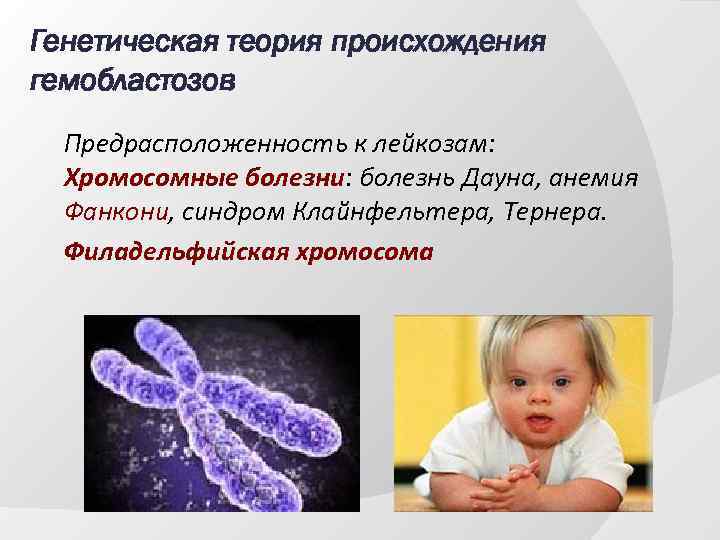 Генетическая теория происхождения гемобластозов

Предрасположенность к лейкозам:
Хромосомные болезни: болезнь Дауна, анемия Фанкони, синдром Клайнфельтера, Тернера.

Филадельфийская хромосома